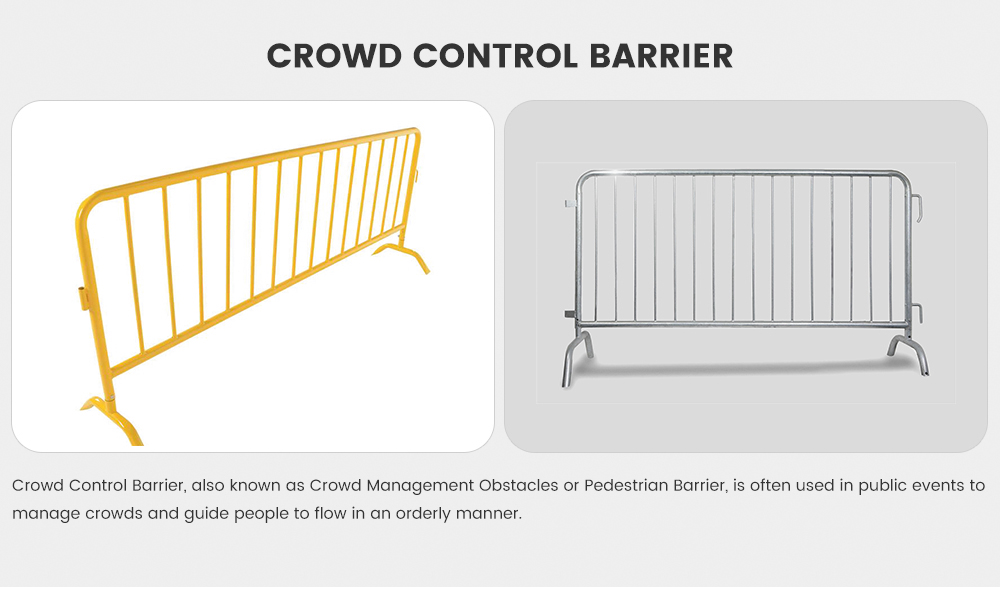 CROWD CONTROL BARRIER

Crowd Control Barrier, also known as Crowd Management Obstacles or Pedestrian Barrier, is often used in public events to manage crowds and guide people to flow in an orderly manner.